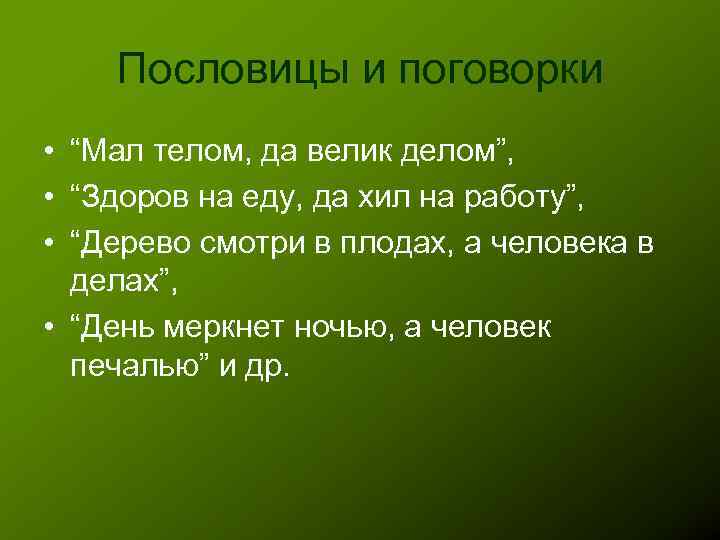 Пословицы и поговорки

• “Мал телом, да велик делом”,
• “Здоров на еду, да хил на работу”,
• “Дерево смотри в плодах, а человека в делах”,
• “День меркнет ночью, а человек печалью” и др.